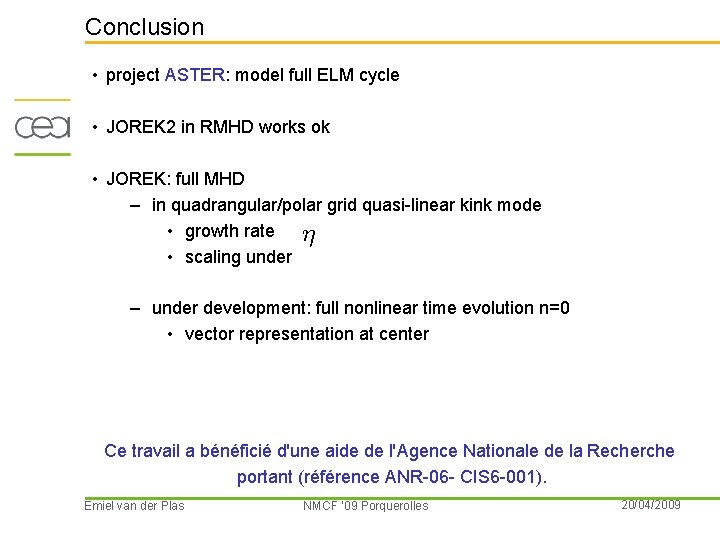 Conclusion

cea

• project ASTER: model full ELM cycle

• JOREK2 in RMHD works ok

• JOREK: full MHD
– in quadrangular/polar grid quasi-linear kink mode
• growth rate
• scaling under $\eta$

– under development: full nonlinear time evolution n=0
• vector representation at center

Ce travail a bénéficié d'une aide de l'Agence Nationale de la Recherche portant (référence ANR-06- CIS6-001).

Emiel van der Plas NMCF '09 Porquerolles 20/04/2009